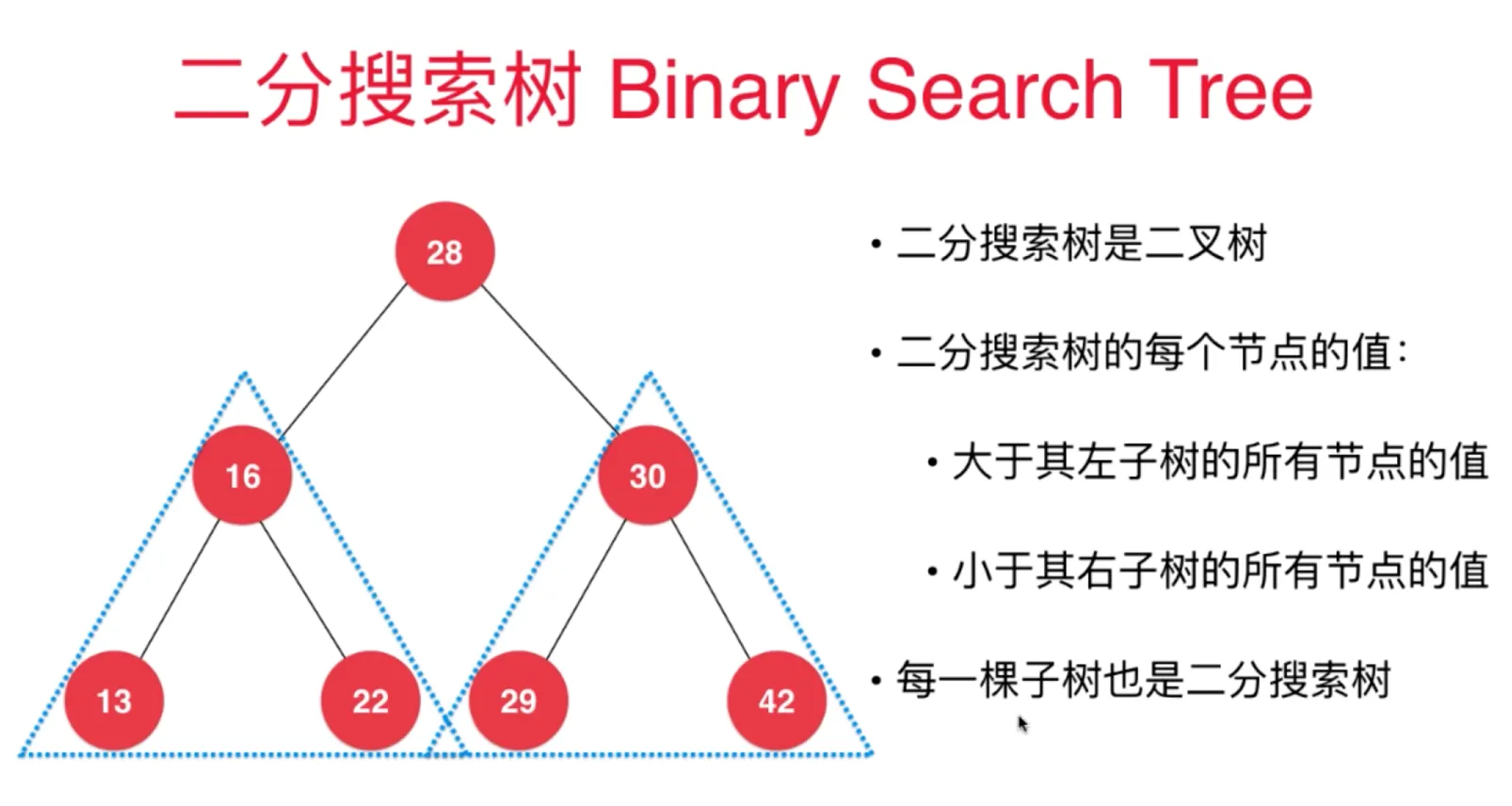 二分搜索树 Binary Search Tree

28

16

30

13

22

29

42

• 二分搜索树是二叉树

• 二分搜索树的每个节点的值:

• 大于其左子树的所有节点的值

• 小于其右子树的所有节点的值

• 每一棵子树也是二分搜索树